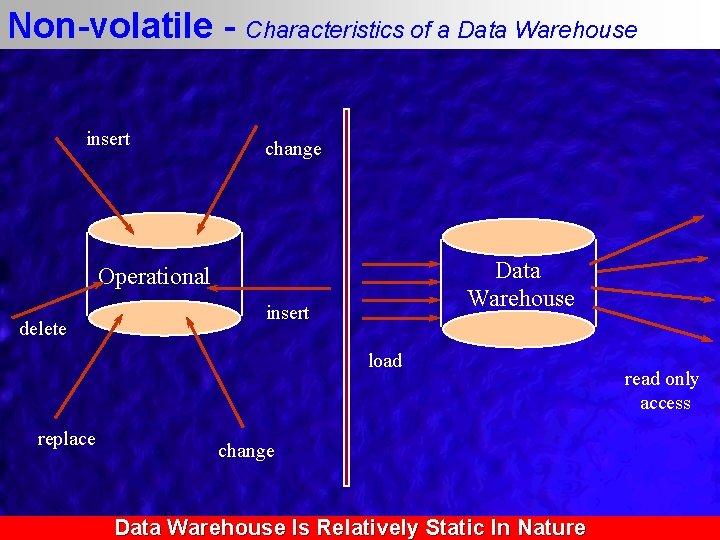 Non-volatile - Characteristics of a Data Warehouse

insert

change

Operational

delete

insert

replace

change

load

Data Warehouse

read only access

Data Warehouse Is Relatively Static In Nature